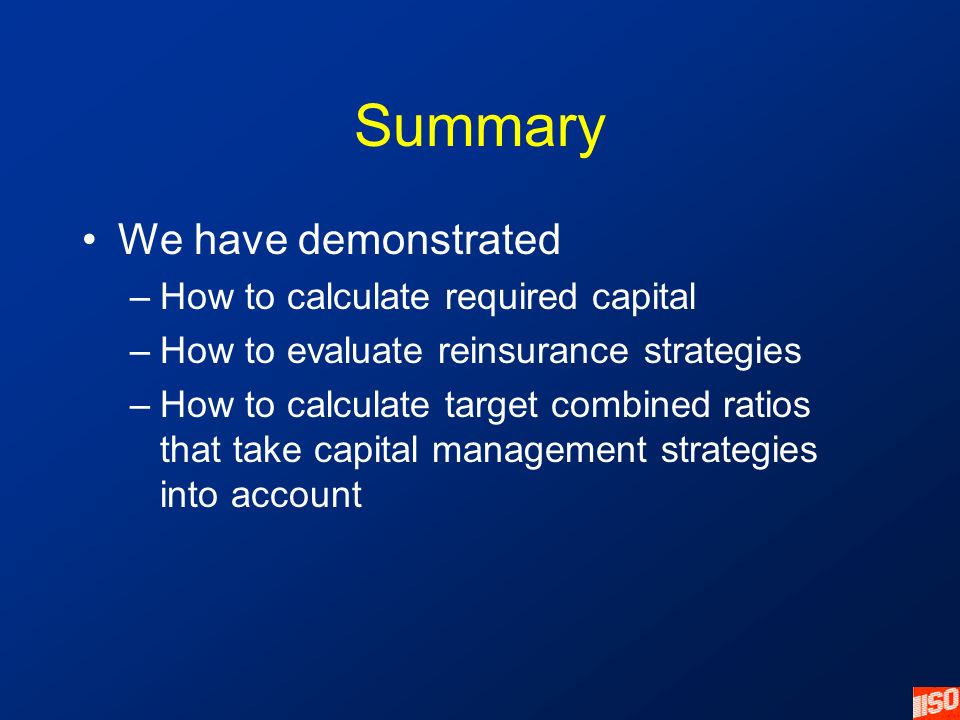 Summary

• We have demonstrated

– How to calculate required capital

– How to evaluate reinsurance strategies

– How to calculate target combined ratios that take capital management strategies into account

ISO